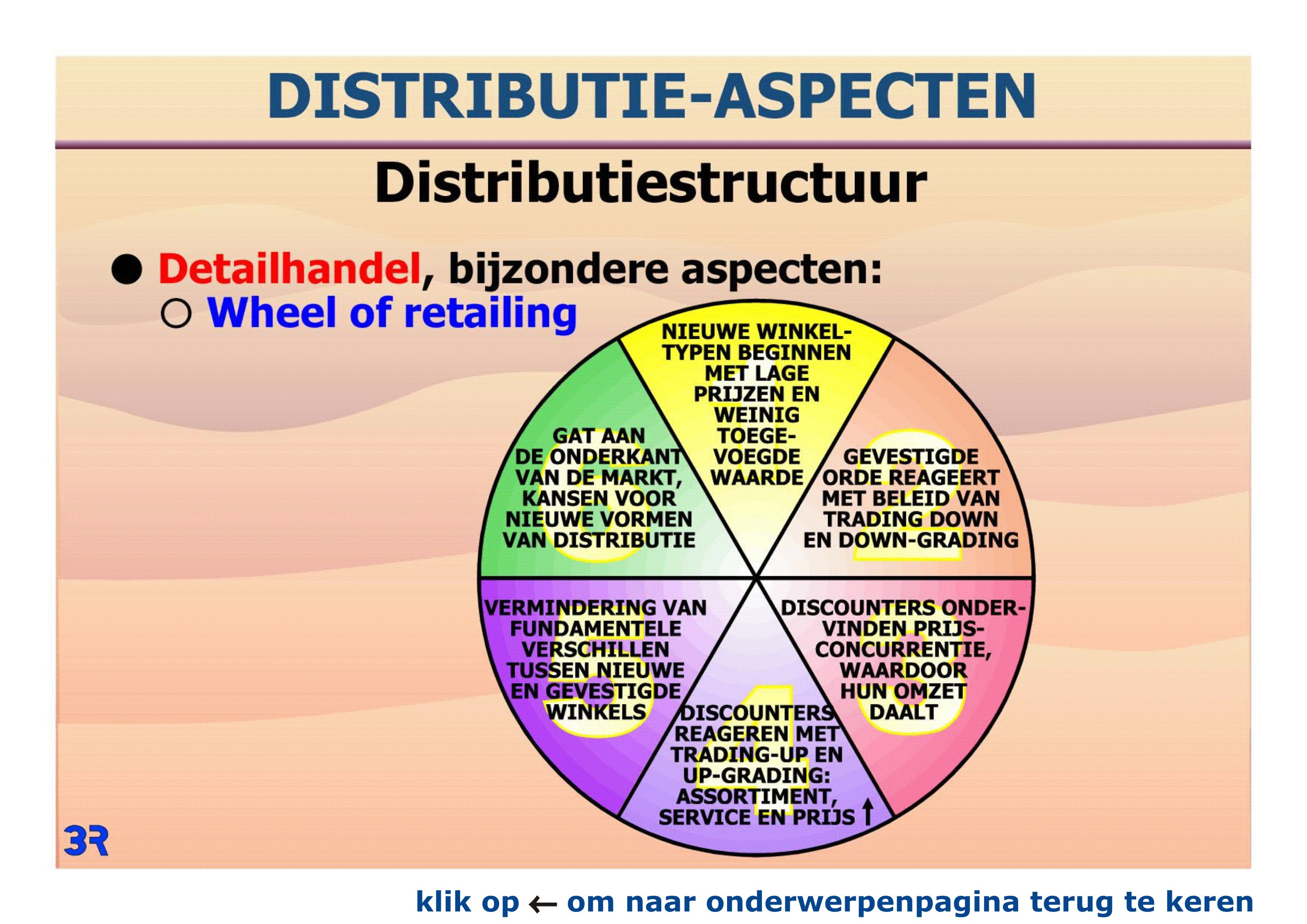 DISTRIBUTIE-ASPECTEN

Distributiestructuur

● Detailhandel, bijzondere aspecten:
○ Wheel of retailing

1
NIEUWE WINKELTYPEN BEGINNEN MET LAGE PRIJZEN EN WEINIG TOEGEVOEGDE WAARDE

2
GEVESTIGDE ORDE REAGEERT MET BELEID VAN TRADING DOWN EN DOWN-GRADING

3
DISCOUNTERS ONDERVINDEN PRIJSCONCURRENTIE, WAARDOOR HUN OMZET DAALT

4
DISCOUNTERS REAGEREN MET TRADING-UP EN UP-GRADING: ASSORTIMENT, SERVICE EN PRIJS ↑

5
VERMINDERING VAN FUNDAMENTELE VERSCHILLEN TUSSEN NIEUWE EN GEVESTIGDE WINKELS

6
GAT AAN DE ONDERKANT VAN DE MARKT, KANSEN VOOR NIEUWE VORMEN VAN DISTRIBUTIE

3R

klik op ← om naar onderwerpenpagina terug te keren